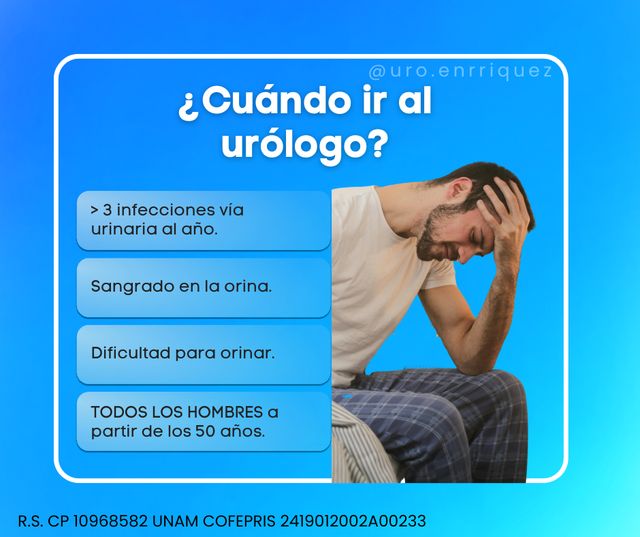 @uro.enrriquez

¿Cuándo ir al urólogo?

> 3 infecciones vía urinaria al año.

Sangrado en la orina.

Dificultad para orinar.

TODOS LOS HOMBRES a partir de los 50 años.

R.S. CP 10968582 UNAM COFEPRIS 2419012002A00233